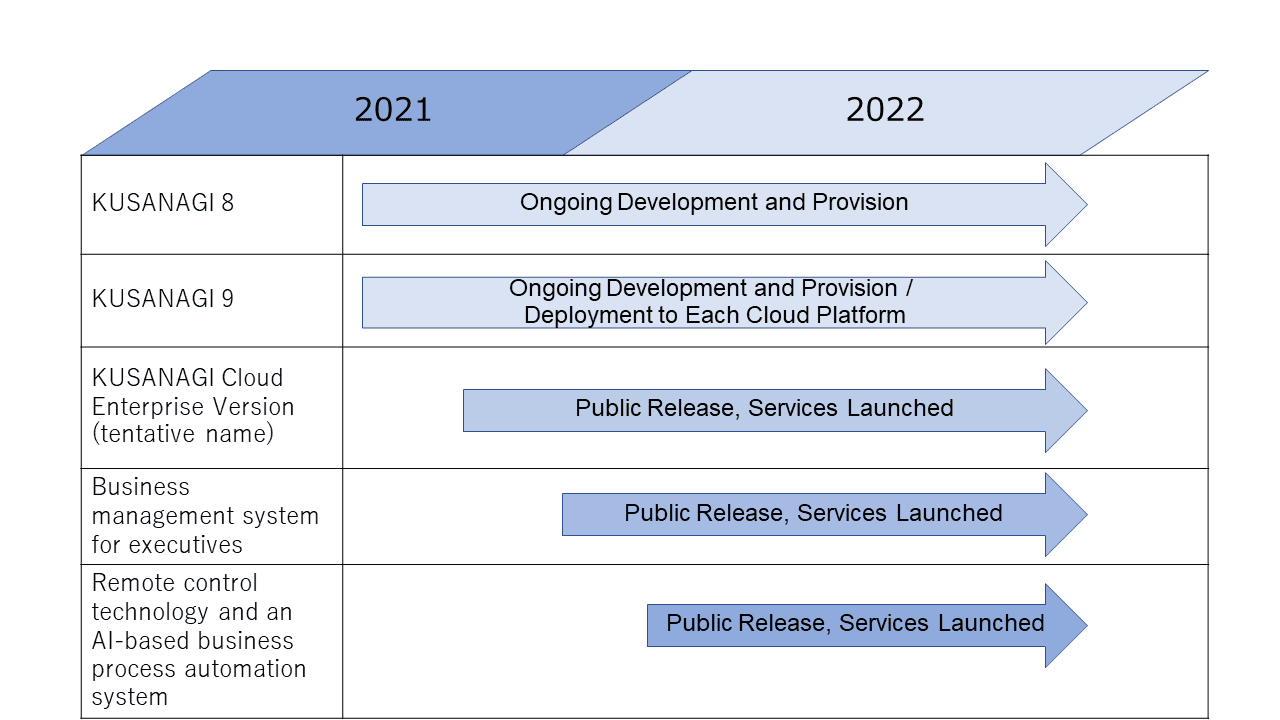 | | 2021 2022 |
|---|---|
| KUSANAGI 8 | Ongoing Development and Provision |
| KUSANAGI 9 | Ongoing Development and Provision / Deployment to Each Cloud Platform |
| KUSANAGI Cloud Enterprise Version (tentative name) | Public Release, Services Launched |
| Business management system for executives | Public Release, Services Launched |
| Remote control technology and an AI-based business process automation system | Public Release, Services Launched |